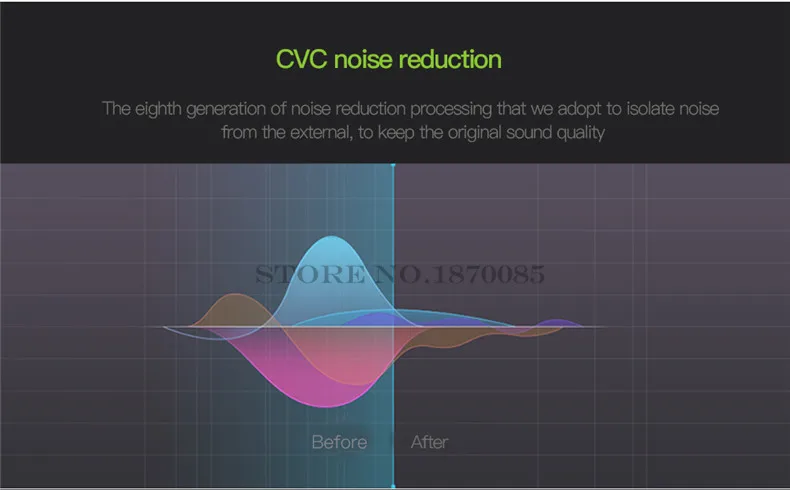 CVC noise reduction

The eighth generation of noise reduction processing that we adopt to isolate noise from the external, to keep the original sound quality

STORE NO.1870085

Before

After